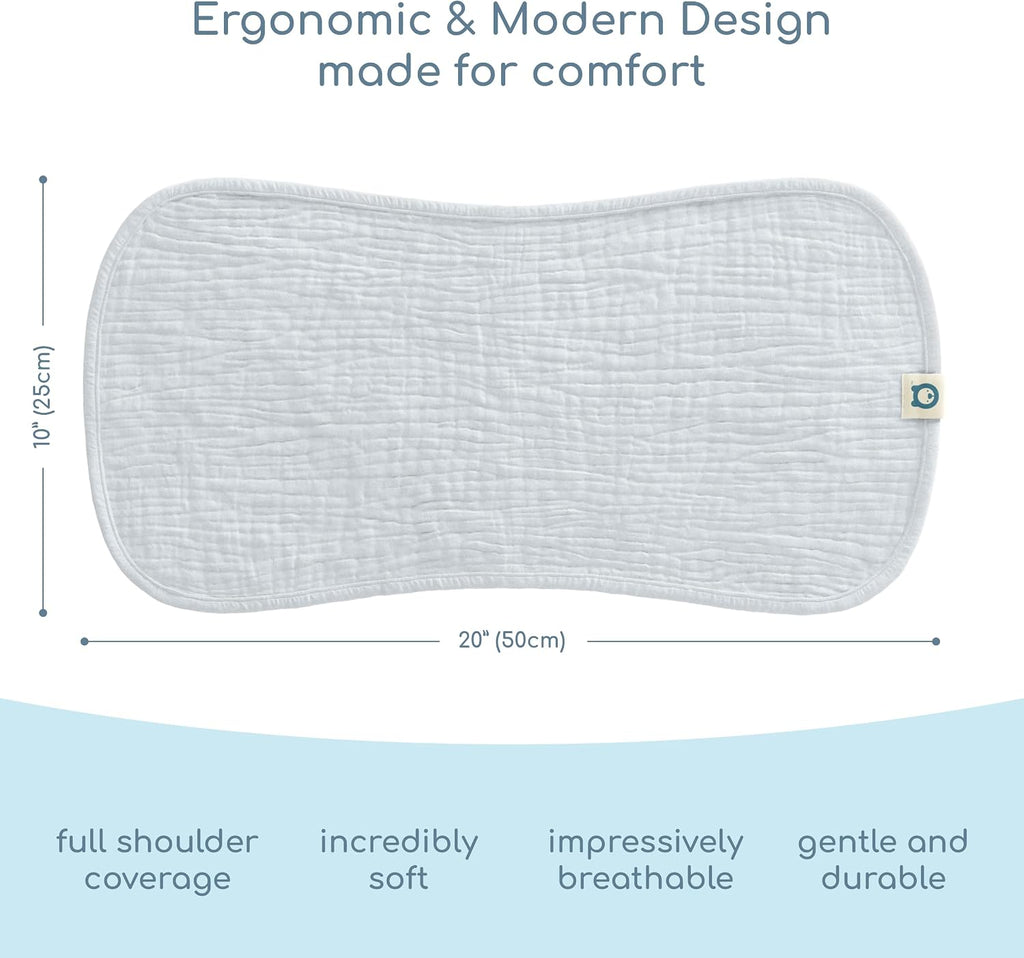 Ergonomic & Modern Design made for comfort

10" (25cm)

20" (50cm)

full shoulder coverage

incredibly soft

impressively breathable

gentle and durable